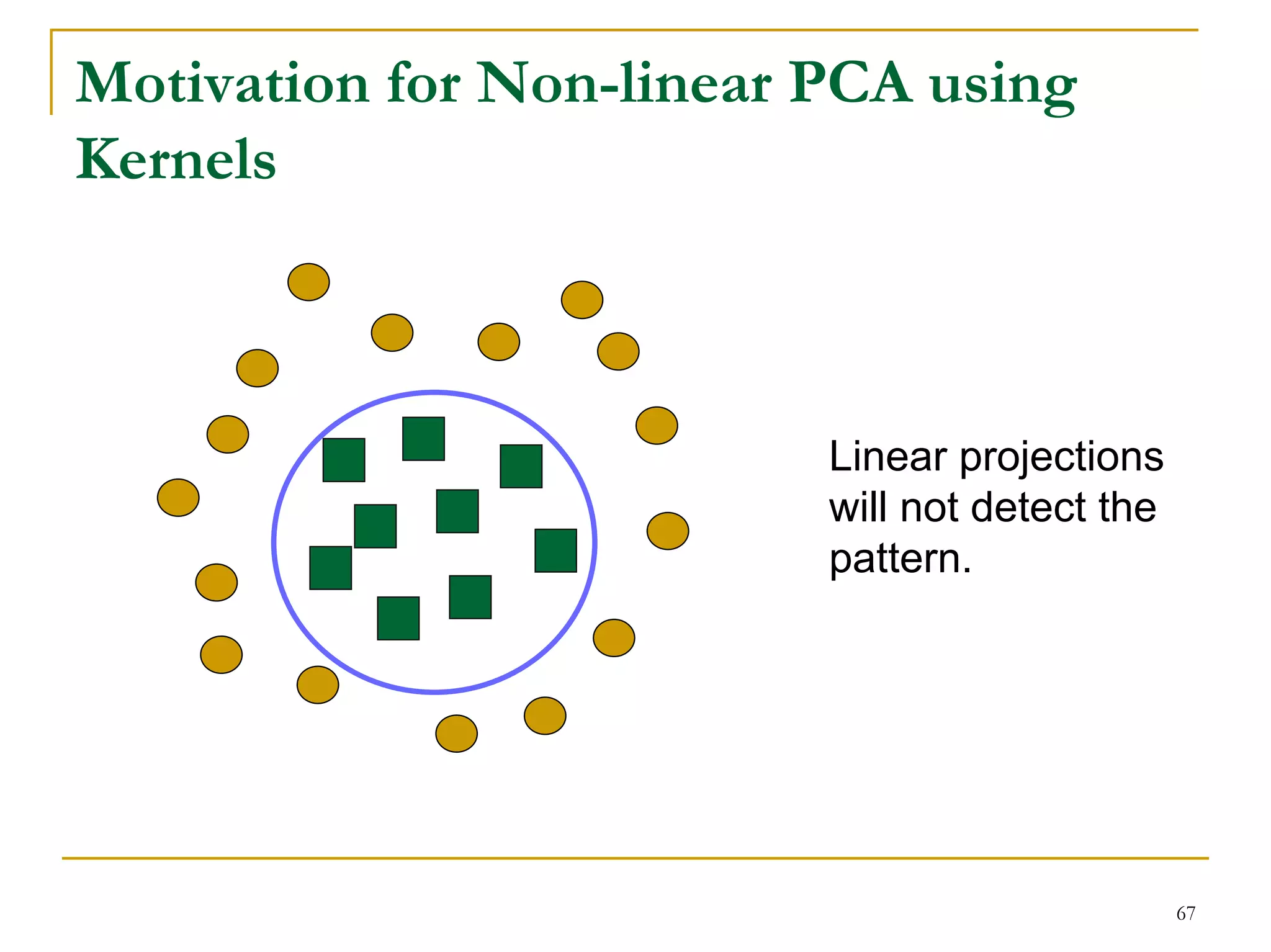 Motivation for Non-linear PCA using Kernels

Linear projections will not detect the pattern.

67